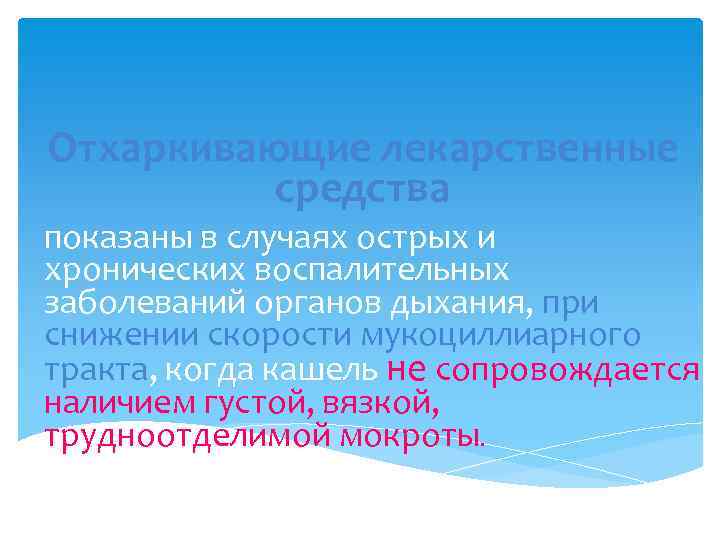 Отхаркивающие лекарственные средства

показаны в случаях острых и хронических воспалительных заболеваний органов дыхания, при снижении скорости мукоциллиарного тракта, когда кашель не сопровождается наличием густой, вязкой, трудноотделимой мокроты.